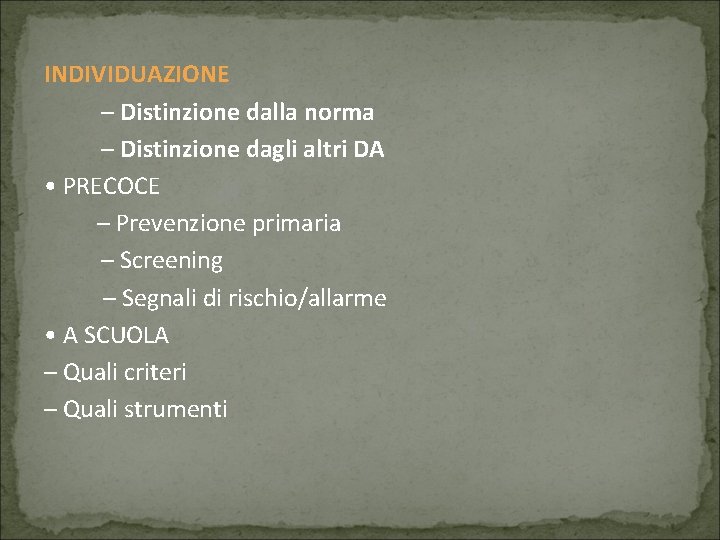 INDIVIDUAZIONE
– Distinzione dalla norma
– Distinzione dagli altri DA
• PRECOCE
– Prevenzione primaria
– Screening
– Segnali di rischio/allarme
• A SCUOLA
– Quali criteri
– Quali strumenti